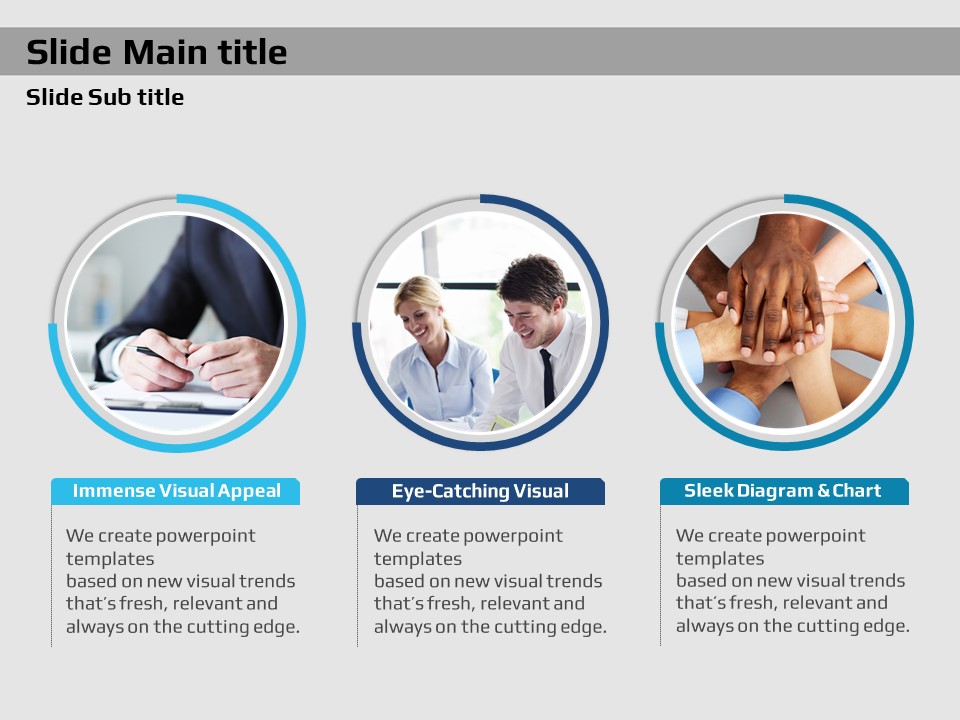 Slide Main title

Slide Sub title

Immense Visual Appeal

We create powerpoint templates
based on new visual trends that's fresh, relevant and always on the cutting edge.

Eye-Catching Visual

We create powerpoint templates
based on new visual trends that's fresh, relevant and always on the cutting edge.

Sleek Diagram & Chart

We create powerpoint templates
based on new visual trends that's fresh, relevant and always on the cutting edge.